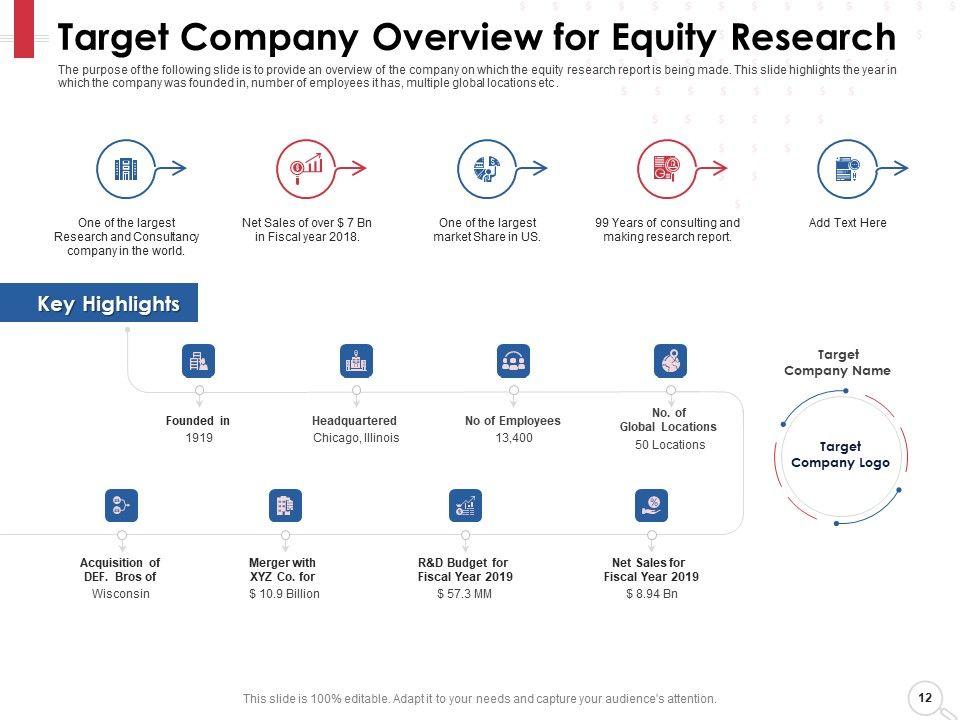 Target Company Overview for Equity Research

The purpose of the following slide is to provide an overview of the company on which the equity research report is being made. This slide highlights the year in which the company was founded in, number of employees it has, multiple global locations etc.

One of the largest Research and Consultancy company in the world.

Net Sales of over $ 7 Bn in Fiscal year 2018.

One of the largest market Share in US.

99 Years of consulting and making research report.

Add Text Here

Key Highlights

Founded in
1919

Headquartered
Chicago, Illinois

No of Employees
13,400

No. of Global Locations
50 Locations

Target Company Name

Target Company Logo

Acquisition of DEF. Bros of
Wisconsin

Merger with XYZ Co. for
$ 10.9 Billion

R&D Budget for Fiscal Year 2019
$ 57.3 MM

Net Sales for Fiscal Year 2019
$ 8.94 Bn

This slide is 100% editable. Adapt it to your needs and capture your audience's attention.

12